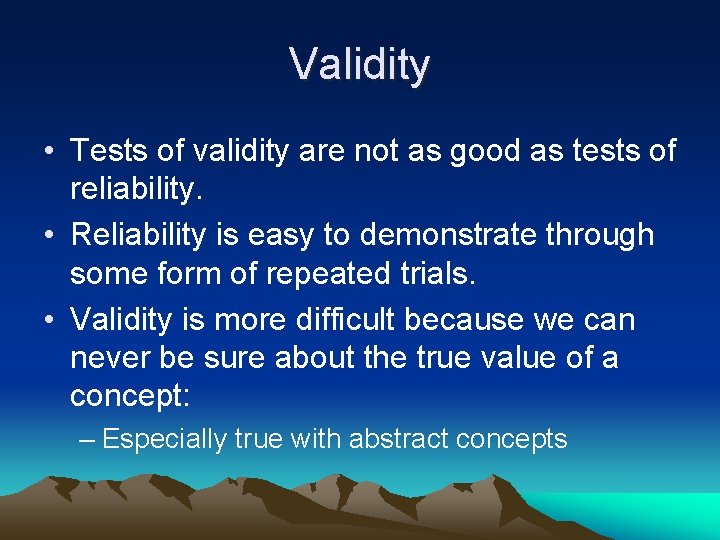 Validity

• Tests of validity are not as good as tests of reliability.
• Reliability is easy to demonstrate through some form of repeated trials.
• Validity is more difficult because we can never be sure about the true value of a concept:
– Especially true with abstract concepts